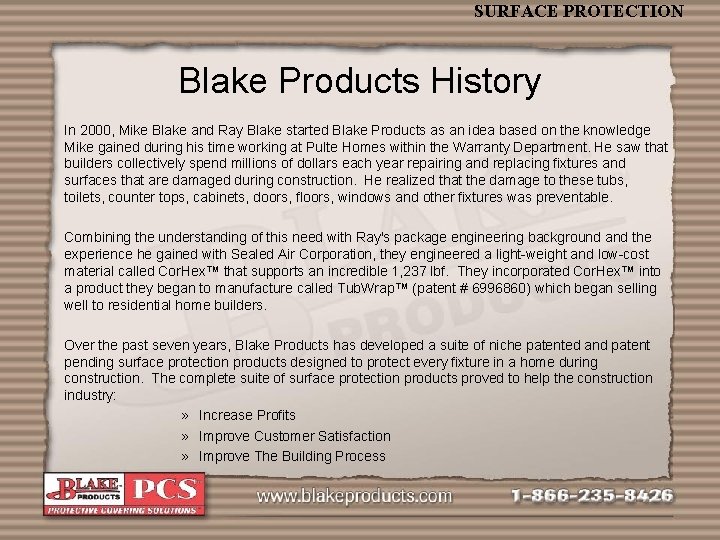 SURFACE PROTECTION

Blake Products History

In 2000, Mike Blake and Ray Blake started Blake Products as an idea based on the knowledge Mike gained during his time working at Pulte Homes within the Warranty Department. He saw that builders collectively spend millions of dollars each year repairing and replacing fixtures and surfaces that are damaged during construction. He realized that the damage to these tubs, toilets, counter tops, cabinets, doors, floors, windows and other fixtures was preventable.

Combining the understanding of this need with Ray's package engineering background and the experience he gained with Sealed Air Corporation, they engineered a light-weight and low-cost material called CorHex™ that supports an incredible 1,237 lbf. They incorporated CorHex™ into a product they began to manufacture called TubWrap™ (patent # 6996860) which began selling well to residential home builders.

Over the past seven years, Blake Products has developed a suite of niche patented and patent pending surface protection products designed to protect every fixture in a home during construction. The complete suite of surface protection products proved to help the construction industry:

» Increase Profits
» Improve Customer Satisfaction
» Improve The Building Process

BLAKE PRODUCTS PCS PROTECTIVE COVERING SOLUTIONS

www.blakeproducts.com

1-866-235-8426